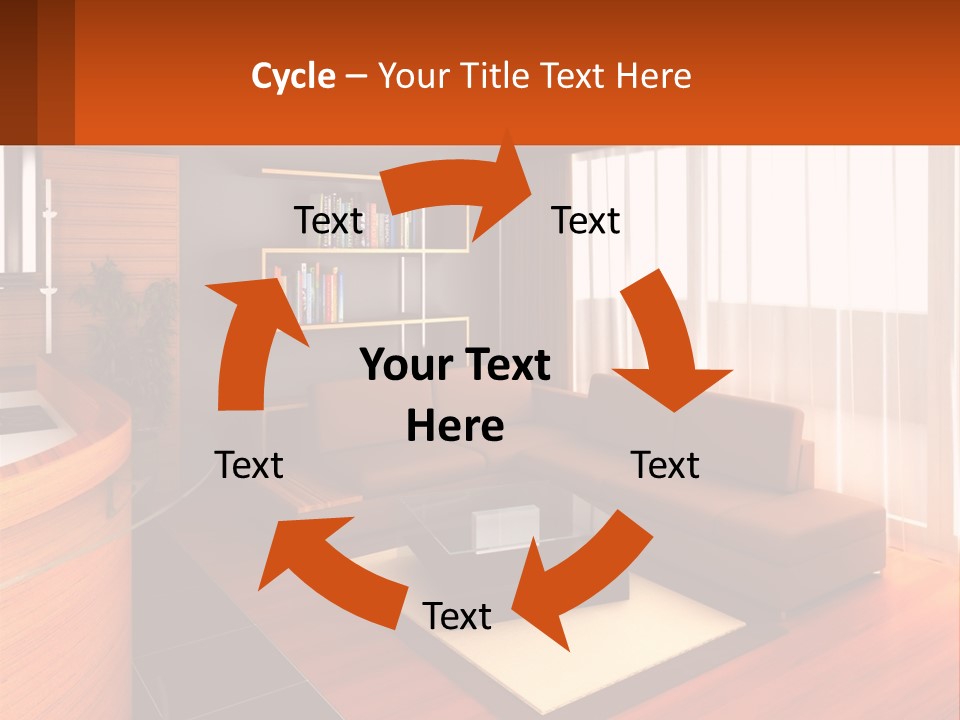 Cycle – Your Title Text Here

Text

Text

Your Text Here

Text

Text

Text